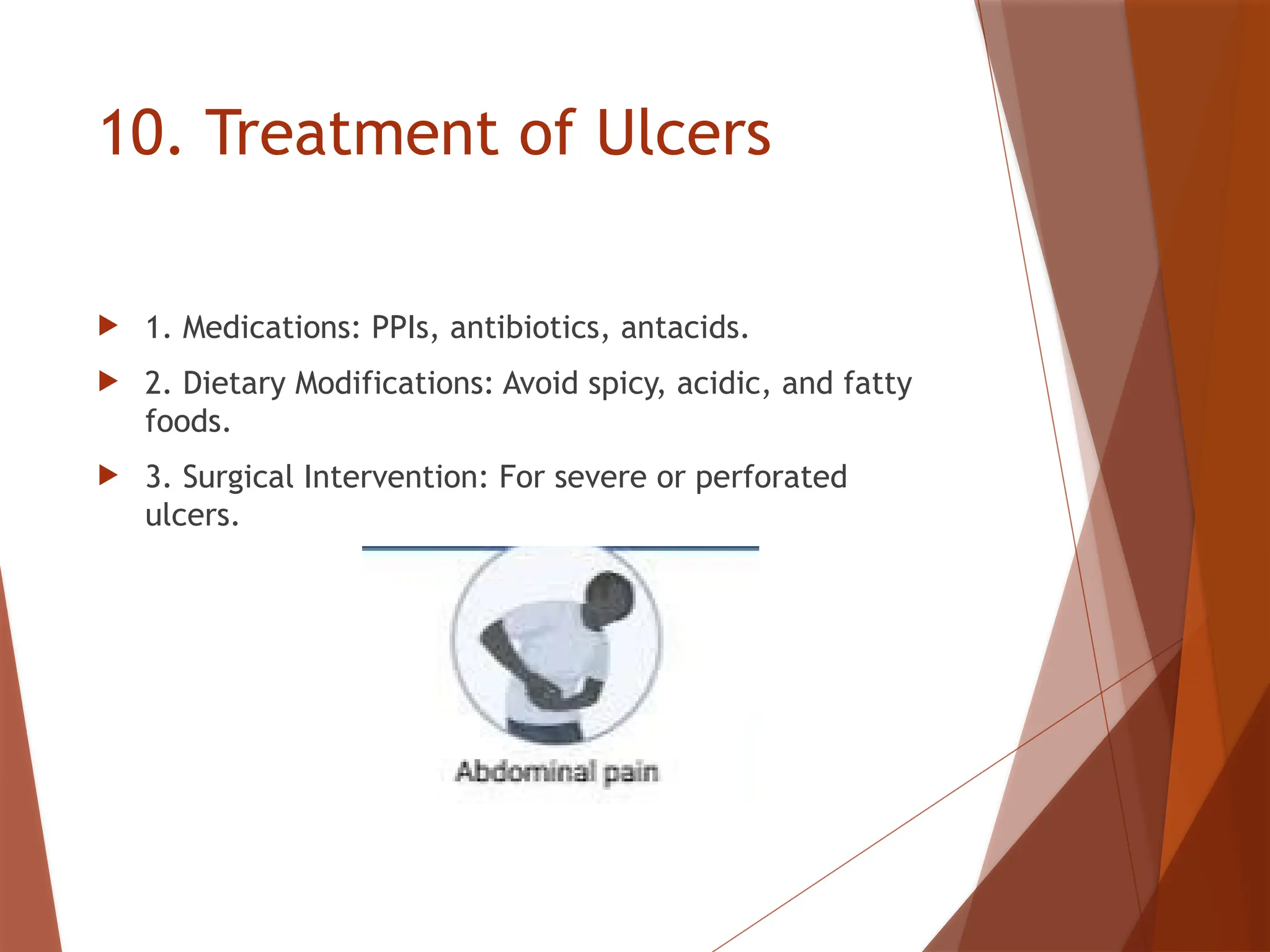 10. Treatment of Ulcers

1. Medications: PPIs, antibiotics, antacids.

2. Dietary Modifications: Avoid spicy, acidic, and fatty foods.

3. Surgical Intervention: For severe or perforated ulcers.

Abdominal pain